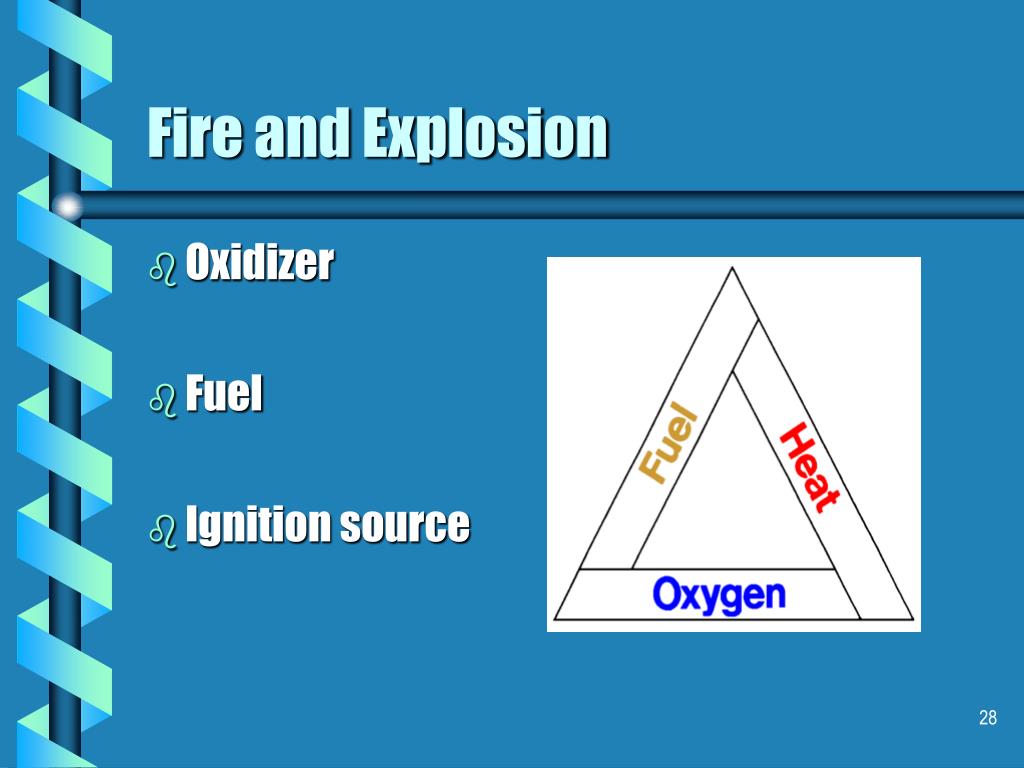 Fire and Explosion

Oxidizer

Fuel

Ignition source

Fuel
Heat
Oxygen

28